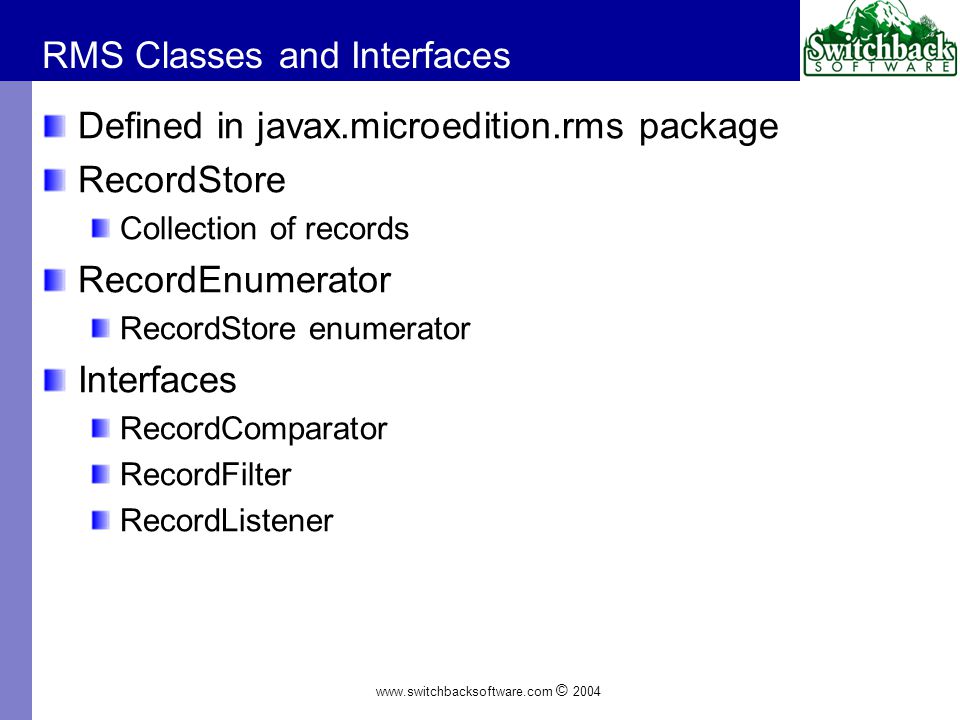 RMS Classes and Interfaces

Switchback SOFTWARE

Defined in javax.microedition.rms package

RecordStore

Collection of records

RecordEnumerator

RecordStore enumerator

Interfaces

RecordComparator

RecordFilter

RecordListener

www.switchbacksoftware.com © 2004